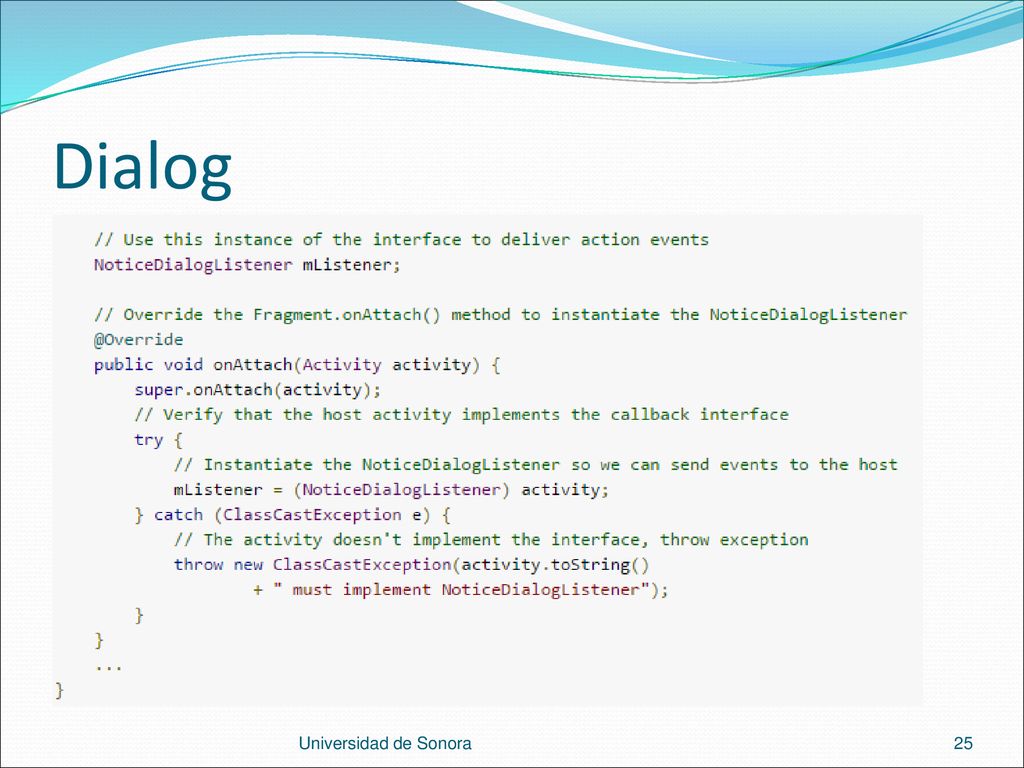 Dialog

// Use this instance of the interface to deliver action events
NoticeDialogListener mListener;

// Override the Fragment.onAttach() method to instantiate the NoticeDialogListener
@Override
public void onAttach(Activity activity) {
    super.onAttach(activity);
    // Verify that the host activity implements the callback interface
    try {
        // Instantiate the NoticeDialogListener so we can send events to the host
        mListener = (NoticeDialogListener) activity;
    } catch (ClassCastException e) {
        // The activity doesn't implement the interface, throw exception
        throw new ClassCastException(activity.toString()
                + " must implement NoticeDialogListener");
    }
}
...
}

Universidad de Sonora

25